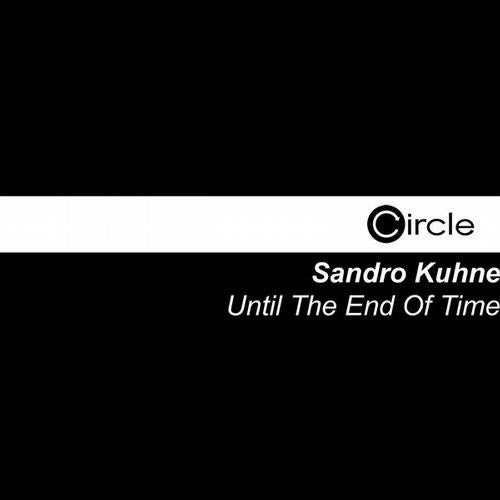 Circle

Sandro Kuhne
Until The End Of Time